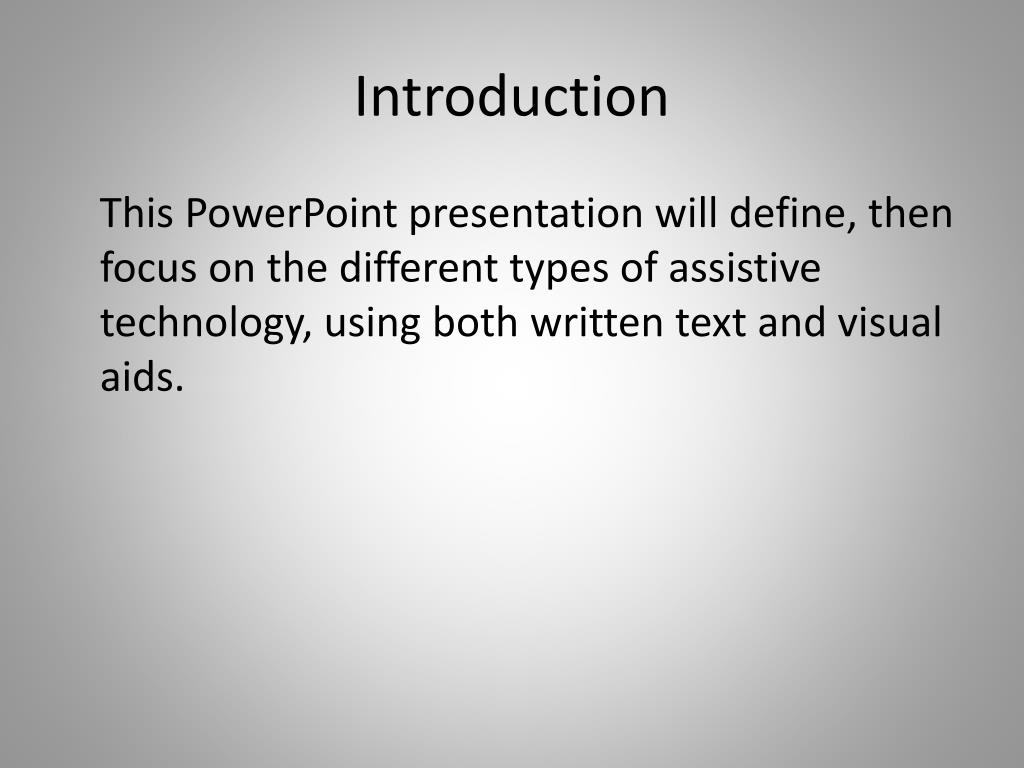 Introduction

This PowerPoint presentation will define, then focus on the different types of assistive technology, using both written text and visual aids.